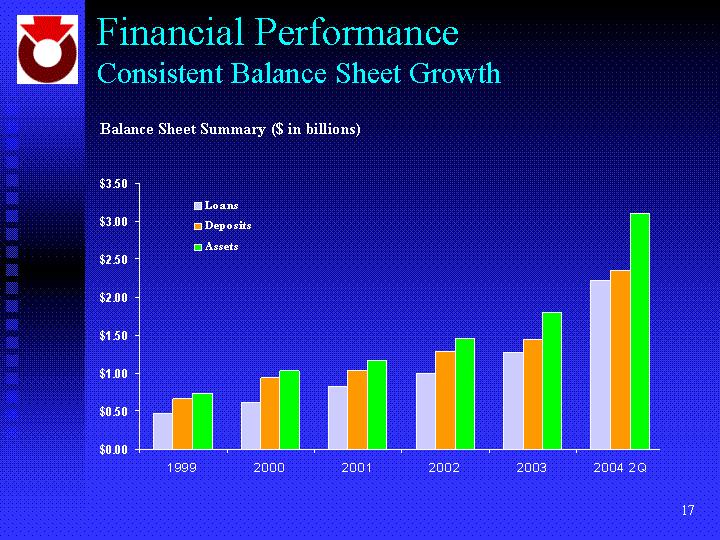 Financial Performance
Consistent Balance Sheet Growth

Balance Sheet Summary ($ in billions)

$3.50
$3.00
$2.50
$2.00
$1.50
$1.00
$0.50
$0.00

Loans
Deposits
Assets

1999
2000
2001
2002
2003
2004 2Q

17